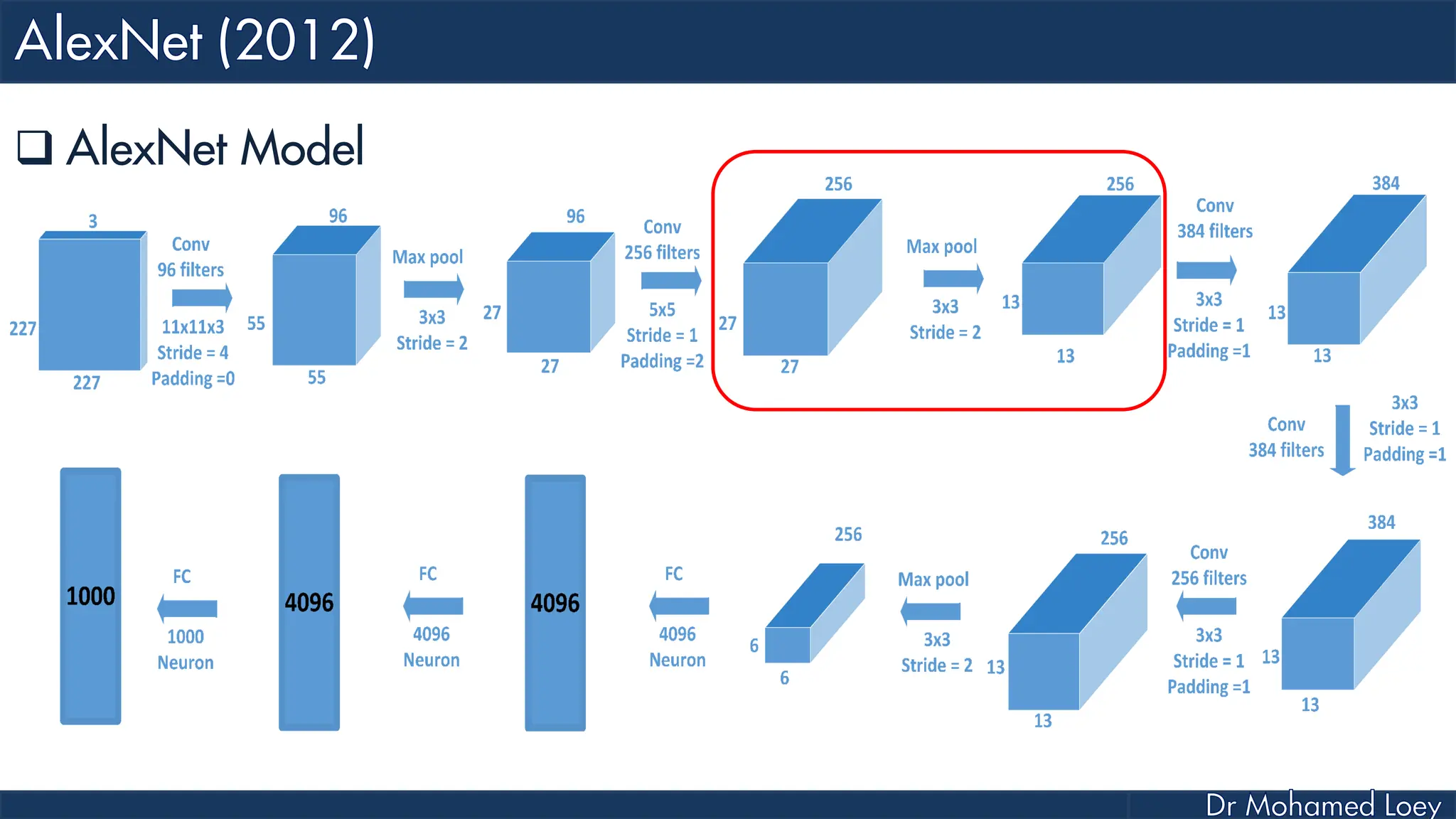 AlexNet (2012)

❑ AlexNet Model

3
227
227
Conv
96 filters
11x11x3
Stride = 4
Padding =0

96
55
55
Max pool
3x3
Stride = 2

96
27
27
Conv
256 filters
5x5
Stride = 1
Padding =2

256
27
27
Max pool
3x3
Stride = 2

256
13
13
Conv
384 filters
3x3
Stride = 1
Padding =1

384
13
13

Conv
384 filters
3x3
Stride = 1
Padding =1

384
13
13
Conv
256 filters
3x3
Stride = 1
Padding =1

256
13
13
Max pool
3x3
Stride = 2

256
6
6
FC
4096
Neuron

4096
FC
4096
Neuron

4096
FC
1000
Neuron

1000

Dr Mohamed Loey